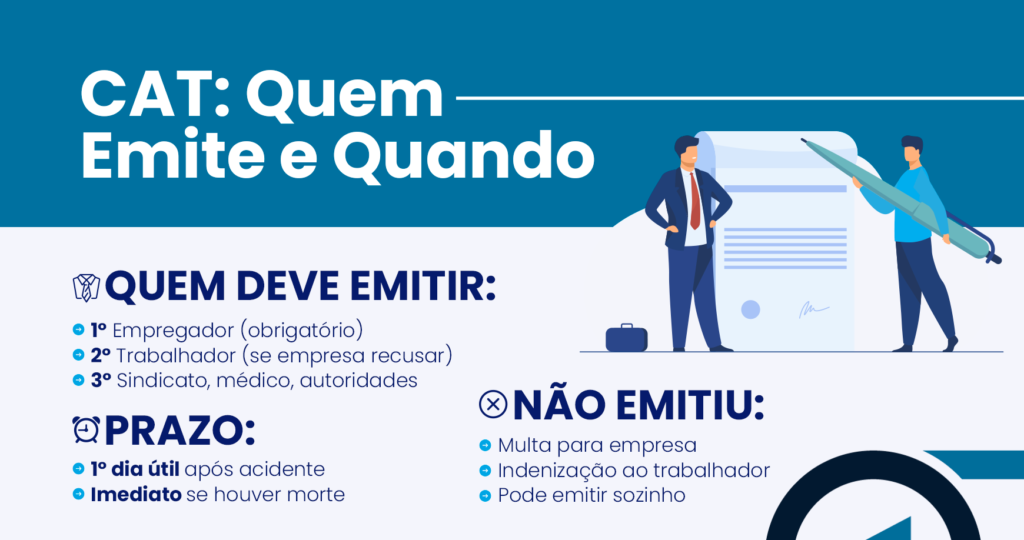 CAT: Quem Emite e Quando

QUEM DEVE EMITIR:

1º Empregador (obrigatório)
2º Trabalhador (se empresa recusar)
3º Sindicato, médico, autoridades

PRAZO:

1º dia útil após acidente
Imediato se houver morte

NÃO EMITIU:

Multa para empresa
Indenização ao trabalhador
Pode emitir sozinho